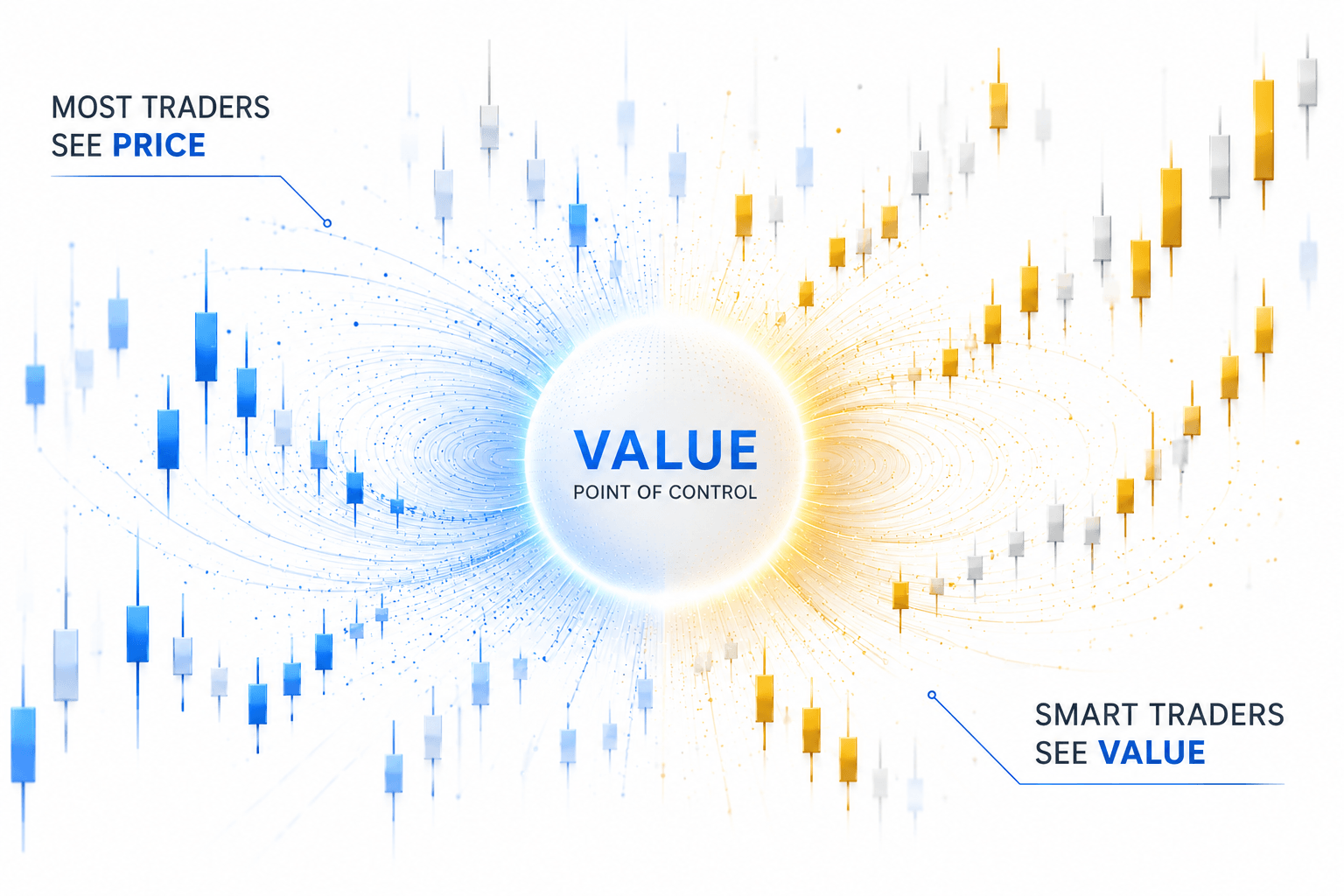 MOST TRADERS
SEE PRICE

VALUE
POINT OF CONTROL

SMART TRADERS
SEE VALUE